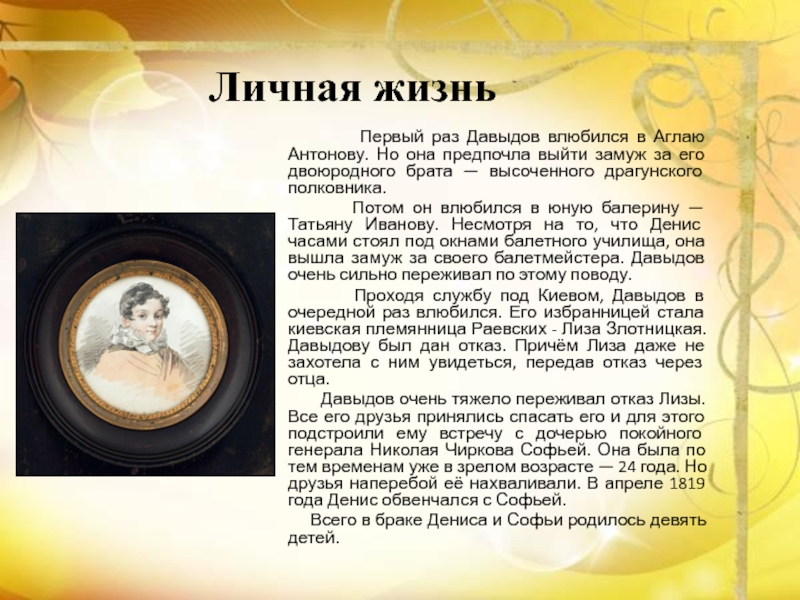 Личная жизнь

Первый раз Давыдов влюбился в Аглаю Антонову. Но она предпочла выйти замуж за его двоюродного брата — высоченного драгунского полковника.

Потом он влюбился в юную балерину — Татьяну Иванову. Несмотря на то, что Денис часами стоял под окнами балетного училища, она вышла замуж за своего балетмейстера. Давыдов очень сильно переживал по этому поводу.

Проходя службу под Киевом, Давыдов в очередной раз влюбился. Его избранницей стала киевская племянница Раевских - Лиза Злотницкая. Давыдову был дан отказ. Причём Лиза даже не захотела с ним увидеться, передав отказ через отца.

Давыдов очень тяжело переживал отказ Лизы. Все его друзья принялись спасать его и для этого подстроили ему встречу с дочерью покойного генерала Николая Чиркова Софьей. Она была по тем временам уже в зрелом возрасте — 24 года. Но друзья наперебой её нахваливали. В апреле 1819 года Денис обвенчался с Софьей.

Всего в браке Дениса и Софьи родилось девять детей.